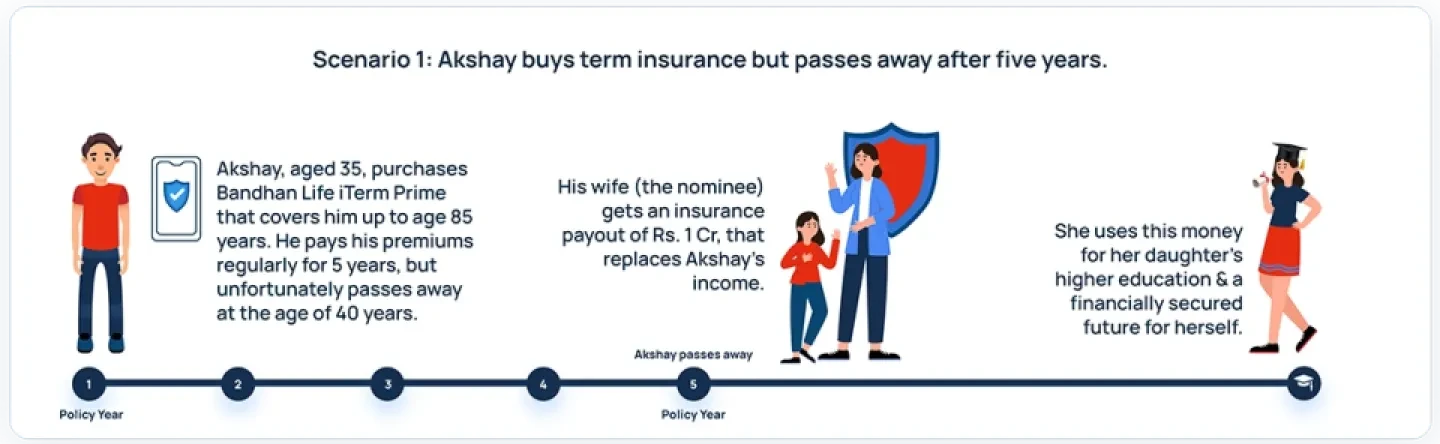 Scenario 1: Akshay buys term insurance but passes away after five years.

Akshay, aged 35, purchases Bandhan Life iTerm Prime that covers him up to age 85 years. He pays his premiums regularly for 5 years, but unfortunately passes away at the age of 40 years.

His wife (the nominee) gets an insurance payout of Rs. 1 Cr, that replaces Akshay's income.

She uses this money for her daughter's higher education & a financially secured future for herself.

Akshay passes away

1

Policy Year

2

3

4

5

Policy Year